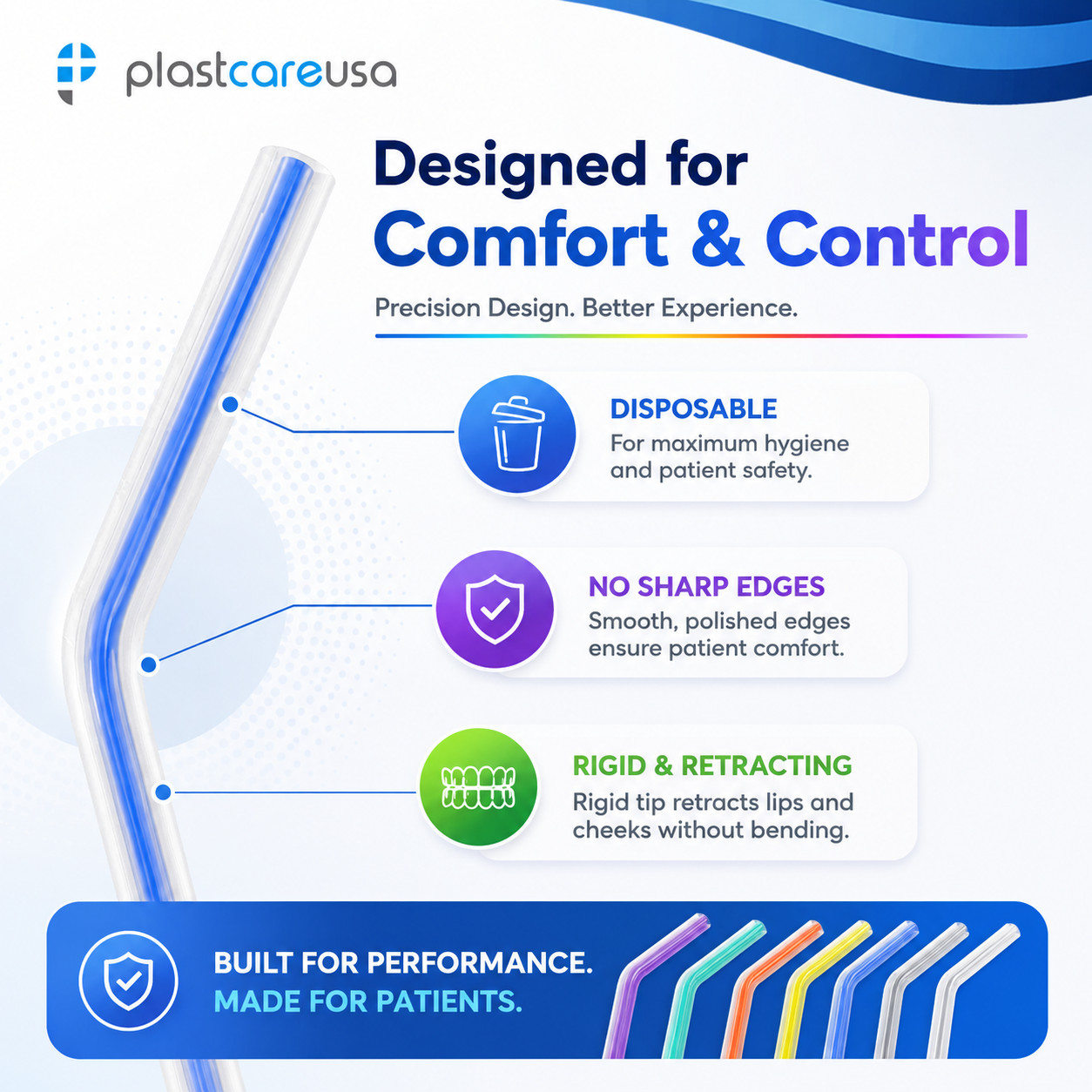 plastcareusa

Designed for
Comfort & Control

Precision Design. Better Experience.

DISPOSABLE
For maximum hygiene and patient safety.

NO SHARP EDGES
Smooth, polished edges ensure patient comfort.

RIGID & RETRACTING
Rigid tip retracts lips and cheeks without bending.

BUILT FOR PERFORMANCE.
MADE FOR PATIENTS.